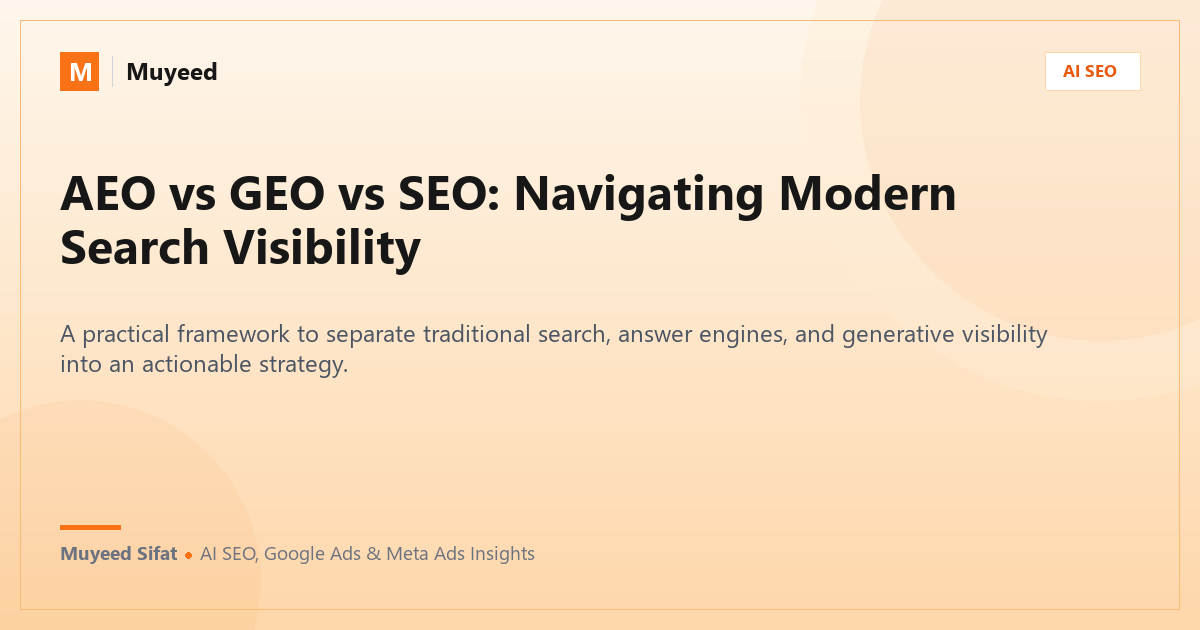 M Muyeed

AI SEO

AEO vs GEO vs SEO: Navigating Modern Search Visibility

A practical framework to separate traditional search, answer engines, and generative visibility into an actionable strategy.

Muyeed Sifat • AI SEO, Google Ads & Meta Ads Insights